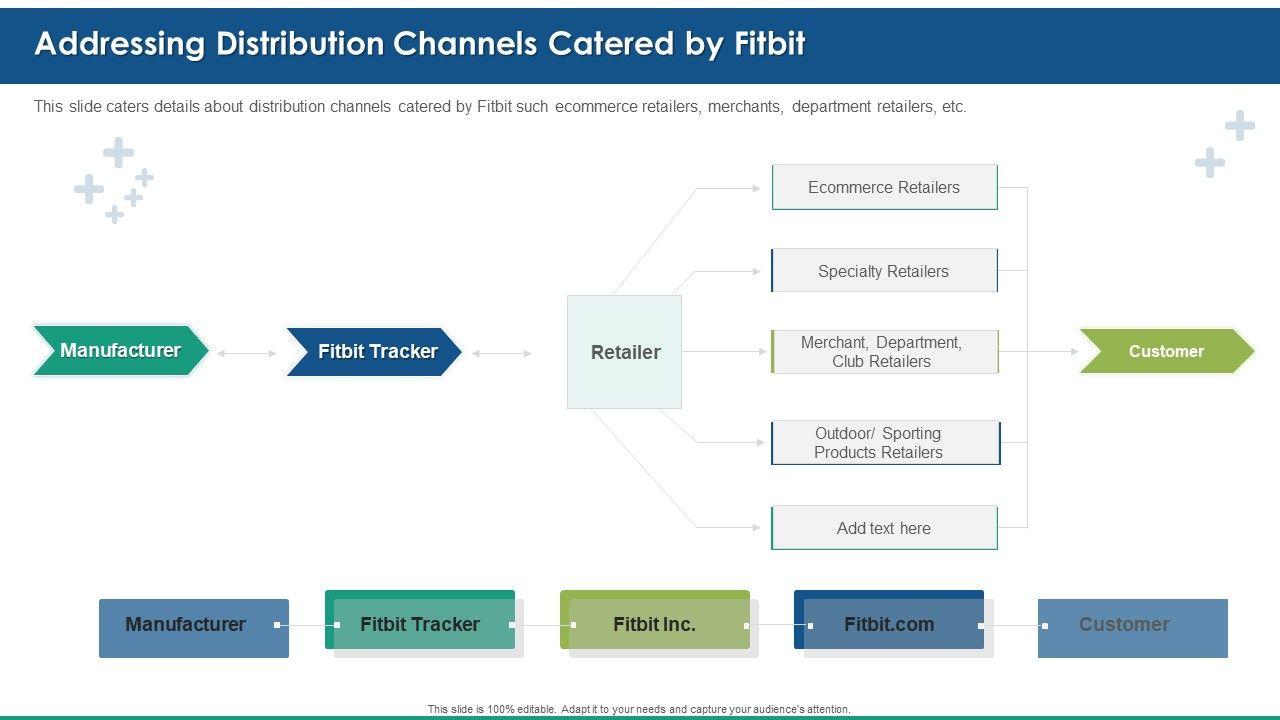 Addressing Distribution Channels Catered by Fitbit

This slide caters details about distribution channels catered by Fitbit such ecommerce retailers, merchants, department retailers, etc.

Manufacturer

Fitbit Tracker

Retailer

Ecommerce Retailers

Specialty Retailers

Merchant, Department, Club Retailers

Outdoor/ Sporting Products Retailers

Add text here

Customer

Manufacturer

Fitbit Tracker

Fitbit Inc.

Fitbit.com

Customer

This slide is 100% editable. Adapt it to your needs and capture your audience's attention.